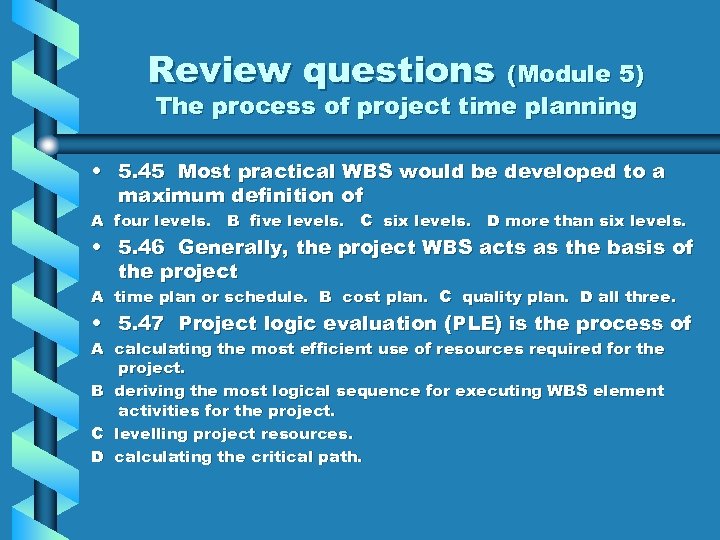 Review questions (Module 5)
The process of project time planning

• 5.45 Most practical WBS would be developed to a maximum definition of

A four levels. B five levels. C six levels. D more than six levels.

• 5.46 Generally, the project WBS acts as the basis of the project

A time plan or schedule. B cost plan. C quality plan. D all three.

• 5.47 Project logic evaluation (PLE) is the process of

A calculating the most efficient use of resources required for the project.

B deriving the most logical sequence for executing WBS element activities for the project.

C levelling project resources.

D calculating the critical path.